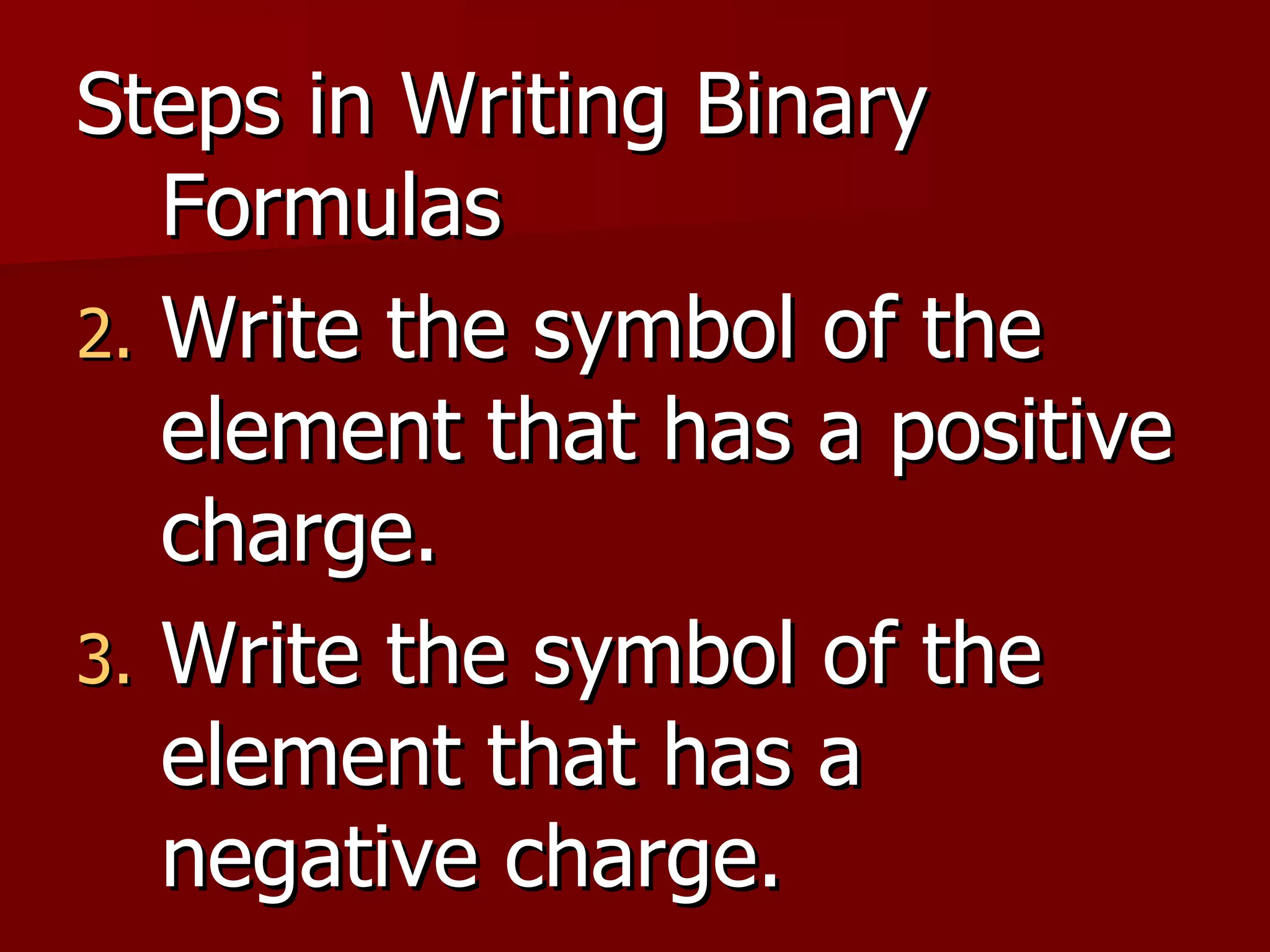 Steps in Writing Binary Formulas

2. Write the symbol of the element that has a positive charge.

3. Write the symbol of the element that has a negative charge.